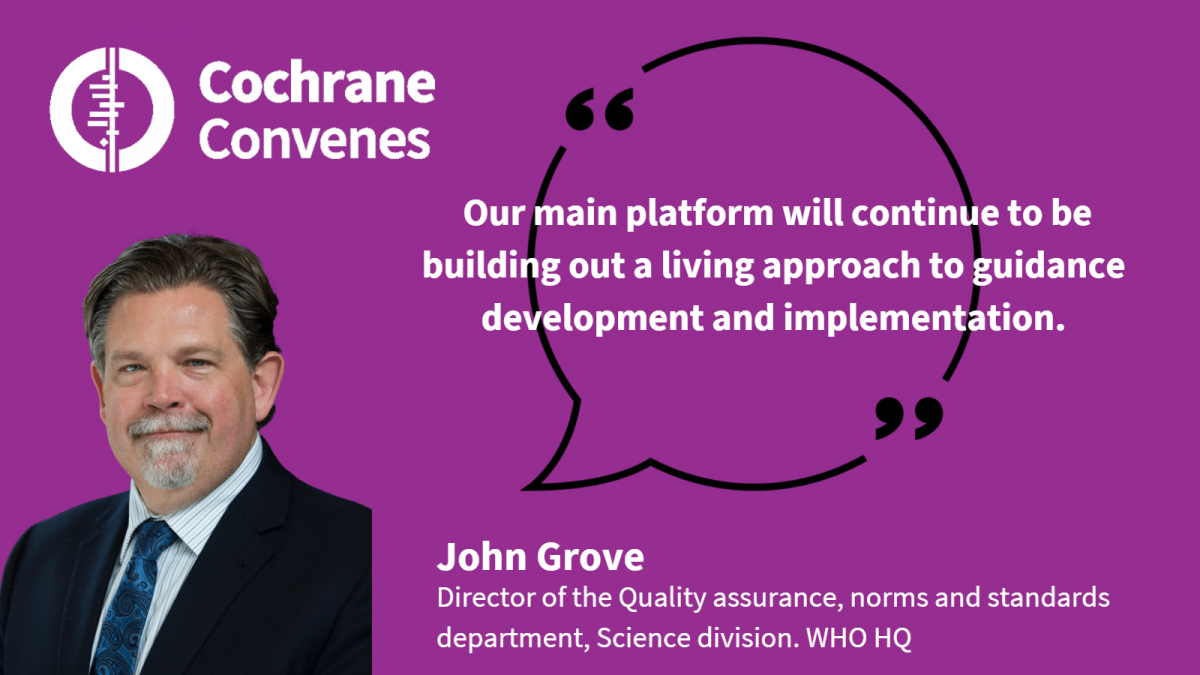 Cochrane Convenes

“

Our main platform will continue to be building out a living approach to guidance development and implementation.

”

John Grove

Director of the Quality assurance, norms and standards department, Science division. WHO HQ